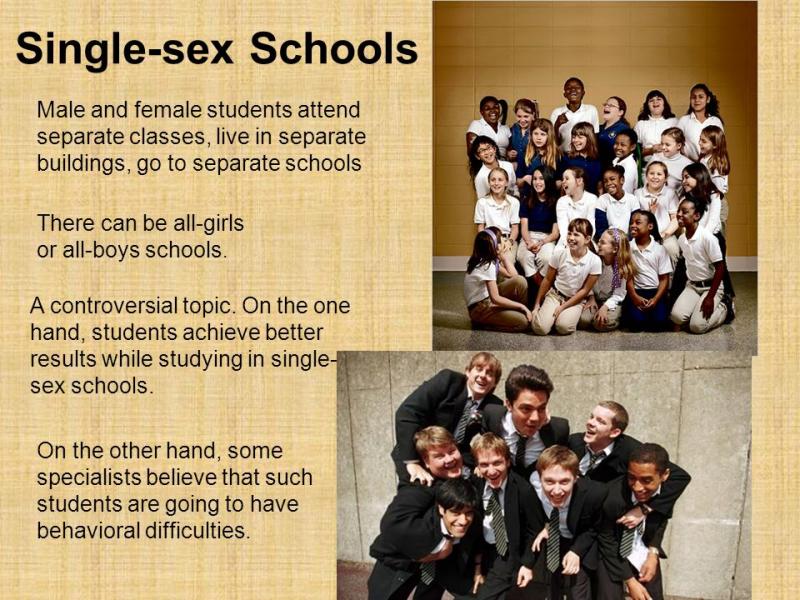 Single-sex Schools

Male and female students attend separate classes, live in separate buildings, go to separate schools

There can be all-girls or all-boys schools.

A controversial topic. On the one hand, students achieve better results while studying in single-sex schools.

On the other hand, some specialists believe that such students are going to have behavioral difficulties.